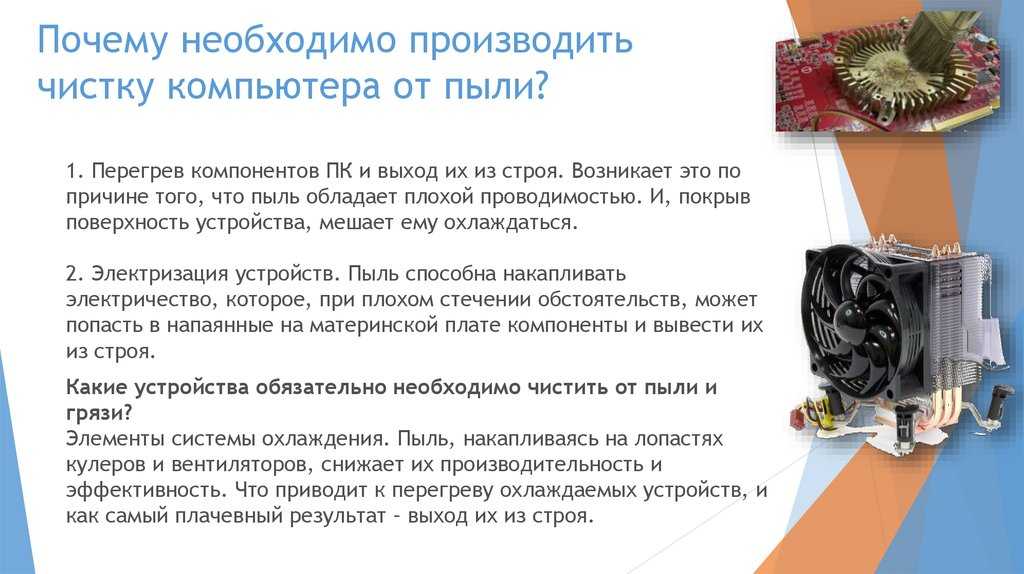 Почему необходимо производить чистку компьютера от пыли?

1. Перегрев компонентов ПК и выход их из строя. Возникает это по причине того, что пыль обладает плохой проводимостью. И, покрыв поверхность устройства, мешает ему охлаждаться.

2. Электризация устройств. Пыль способна накапливать электричество, которое, при плохом стечении обстоятельств, может попасть в напаянные на материнской плате компоненты и вывести их из строя.

Какие устройства обязательно необходимо чистить от пыли и грязи?
Элементы системы охлаждения. Пыль, накапливаясь на лопастях кулеров и вентиляторов, снижает их производительность и эффективность. Что приводит к перегреву охлаждаемых устройств, и как самый плачевный результат – выход их из строя.